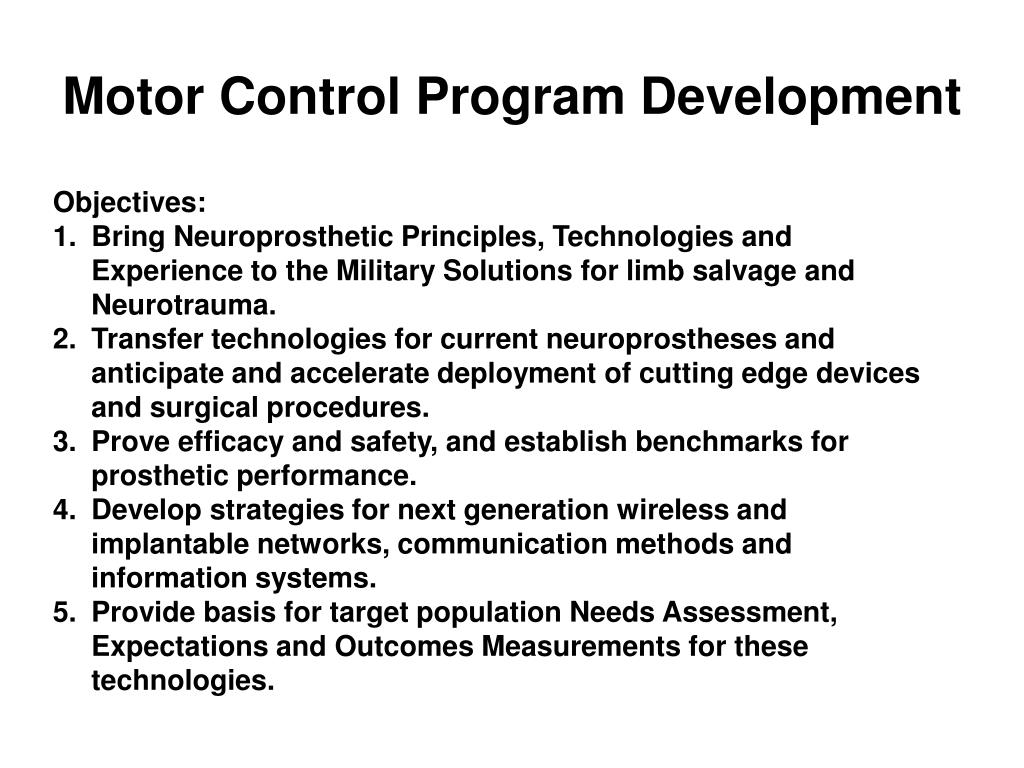 Motor Control Program Development

Objectives:
1. Bring Neuroprosthetic Principles, Technologies and Experience to the Military Solutions for limb salvage and Neurotrauma.
2. Transfer technologies for current neuroprostheses and anticipate and accelerate deployment of cutting edge devices and surgical procedures.
3. Prove efficacy and safety, and establish benchmarks for prosthetic performance.
4. Develop strategies for next generation wireless and implantable networks, communication methods and information systems.
5. Provide basis for target population Needs Assessment, Expectations and Outcomes Measurements for these technologies.